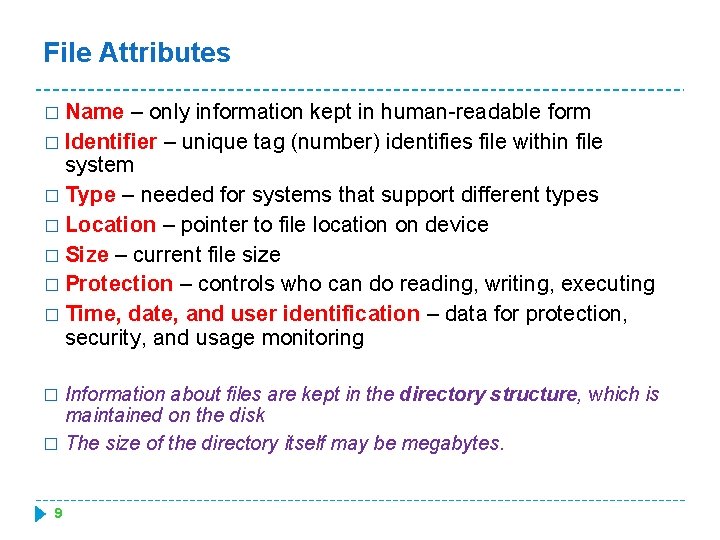 File Attributes

□ Name – only information kept in human-readable form
□ Identifier – unique tag (number) identifies file within file system
□ Type – needed for systems that support different types
□ Location – pointer to file location on device
□ Size – current file size
□ Protection – controls who can do reading, writing, executing
□ Time, date, and user identification – data for protection, security, and usage monitoring

□ Information about files are kept in the directory structure, which is maintained on the disk
□ The size of the directory itself may be megabytes.

9